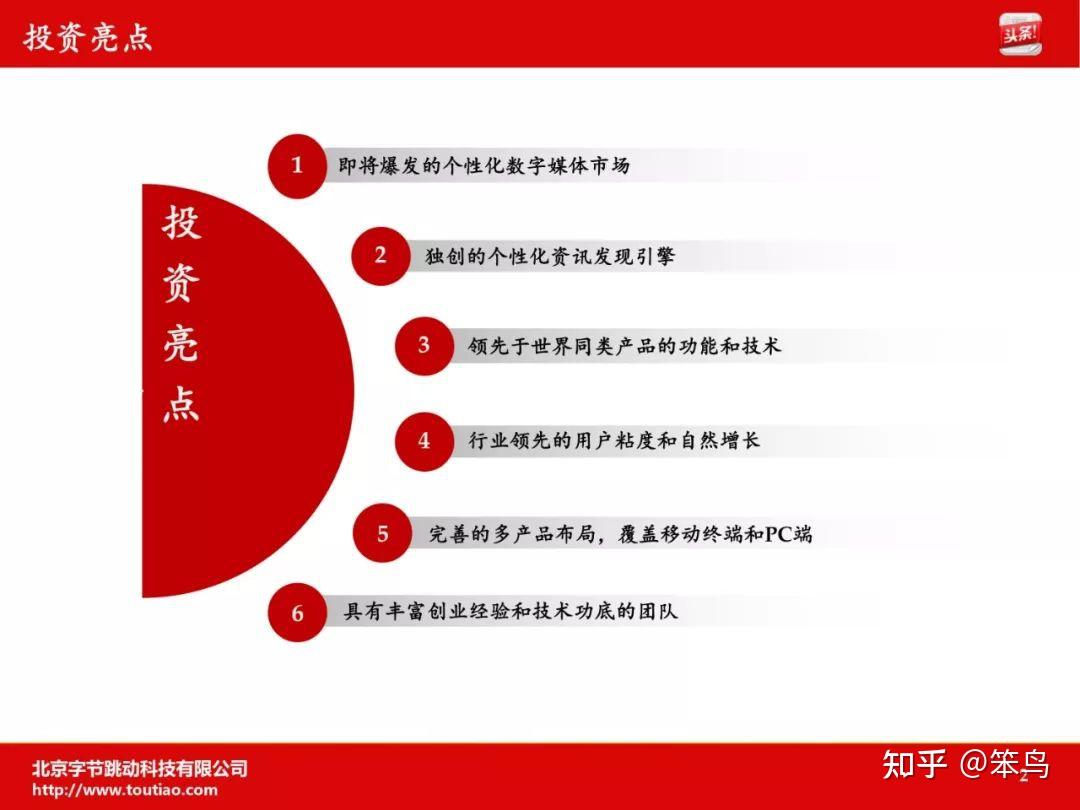 投资亮点

头条!

投资亮点

1 即将爆发的个性化数字媒体市场

2 独创的个性化资讯发现引擎

3 领先于世界同类产品的功能和技术

4 行业领先的用户粘度和自然增长

5 完善的多产品布局，覆盖移动终端和PC端

6 具有丰富创业经验和技术功底的团队

北京字节跳动科技有限公司
http://www.toutiao.com

知乎 @笨鸟

2